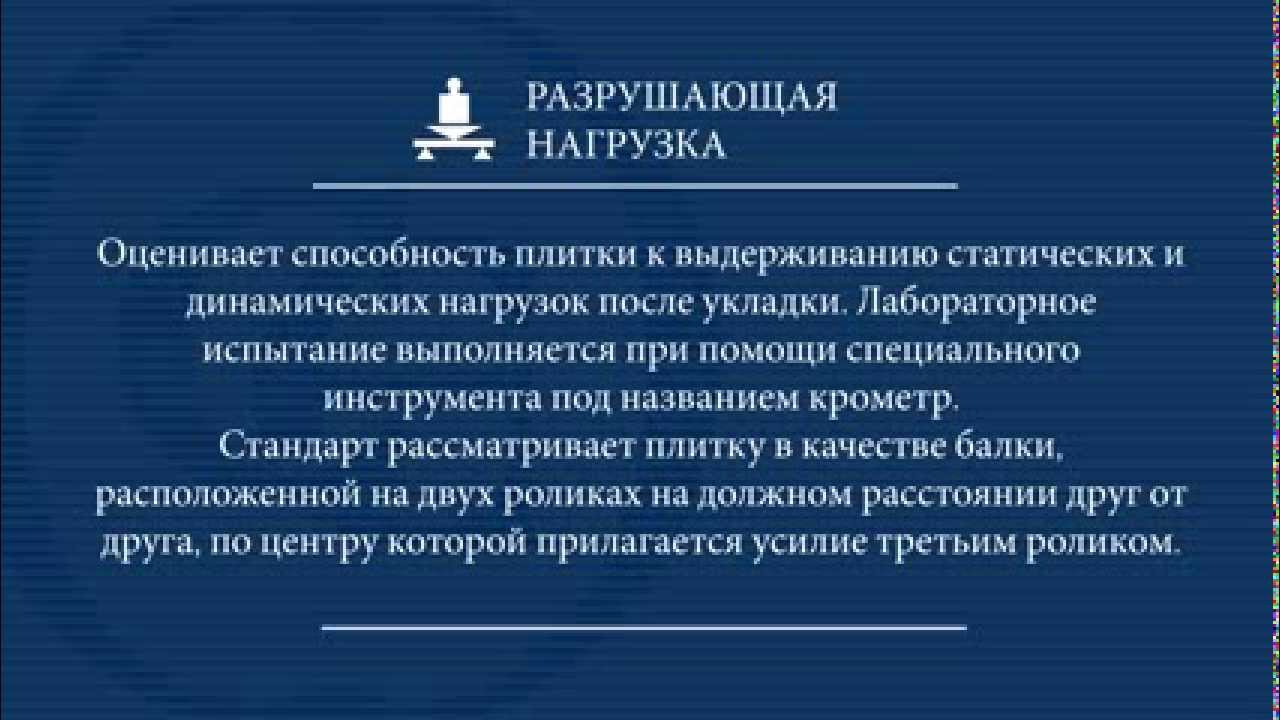 РАЗРУШАЮЩАЯ НАГРУЗКА

Оценивает способность плитки к выдерживанию статических и динамических нагрузок после укладки. Лабораторное испытание выполняется при помощи специального инструмента под названием крометр.
Стандарт рассматривает плитку в качестве балки, расположенной на двух роликах на должном расстоянии друг от друга, по центру которой прилагается усилие третьим роликом.